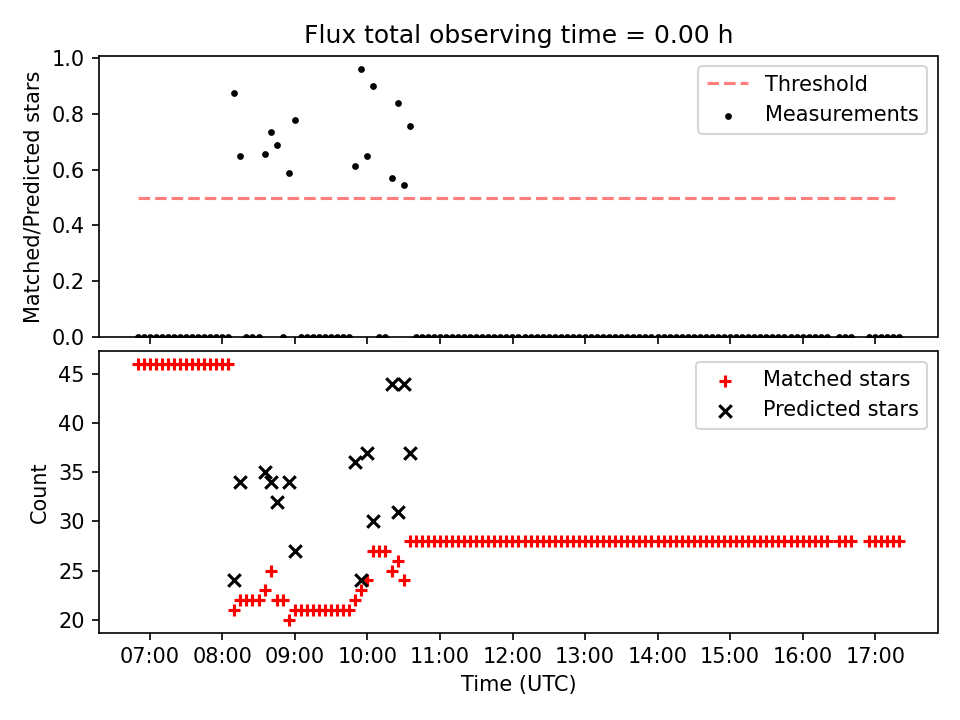 Flux total observing time = 0.00 h

Matched/Predicted stars
1.0
0.8
0.6
0.4
0.2
0.0

Threshold
Measurements

Count
45
40
35
30
25
20

Matched stars
Predicted stars

07:00 08:00 09:00 10:00 11:00 12:00 13:00 14:00 15:00 16:00 17:00
Time (UTC)